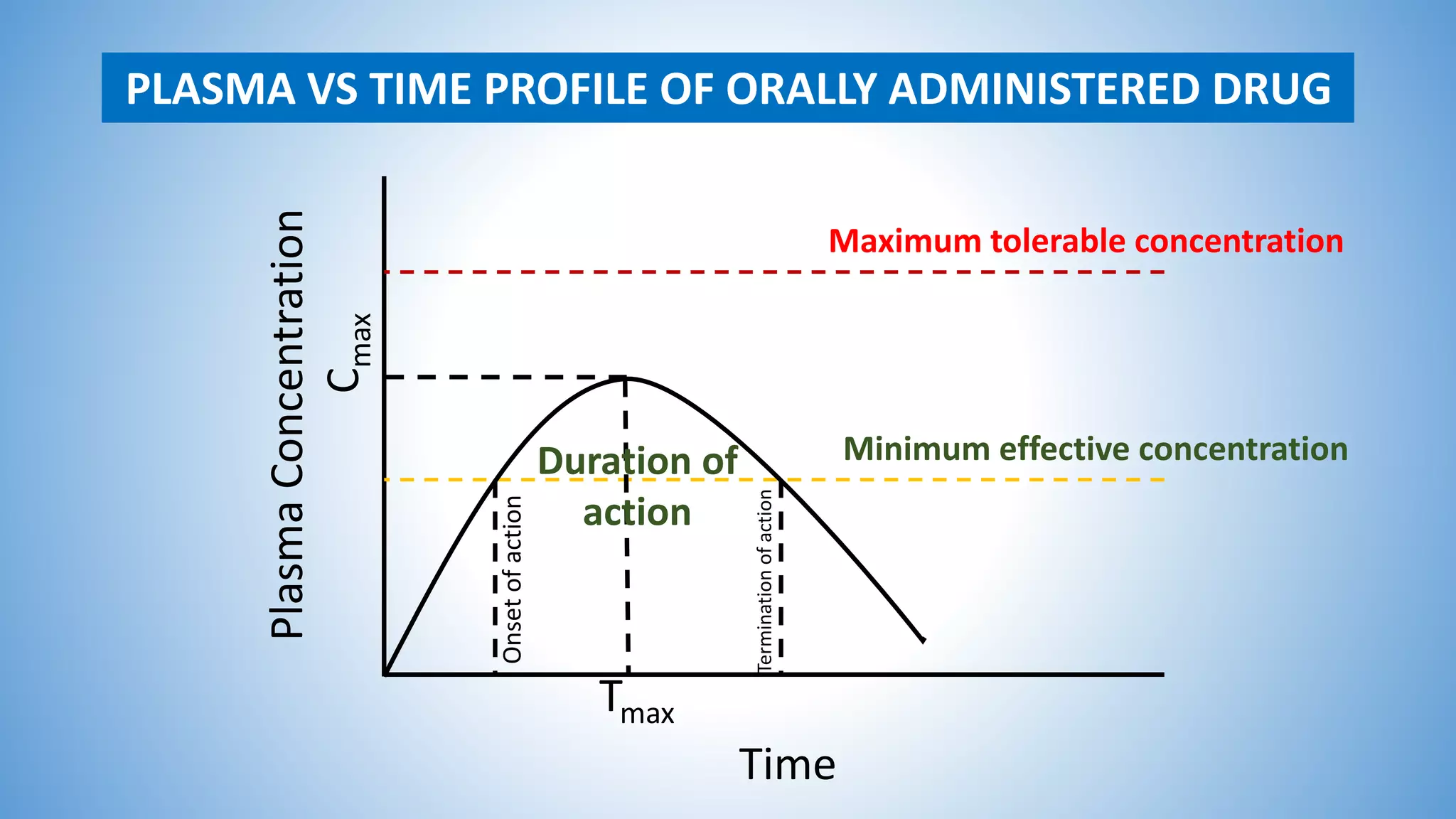 PLASMA VS TIME PROFILE OF ORALLY ADMINISTERED DRUG

Plasma Concentration

$C_{max}$

Maximum tolerable concentration

Minimum effective concentration

Duration of action

Onset of action

Termination of action

$T_{max}$

Time